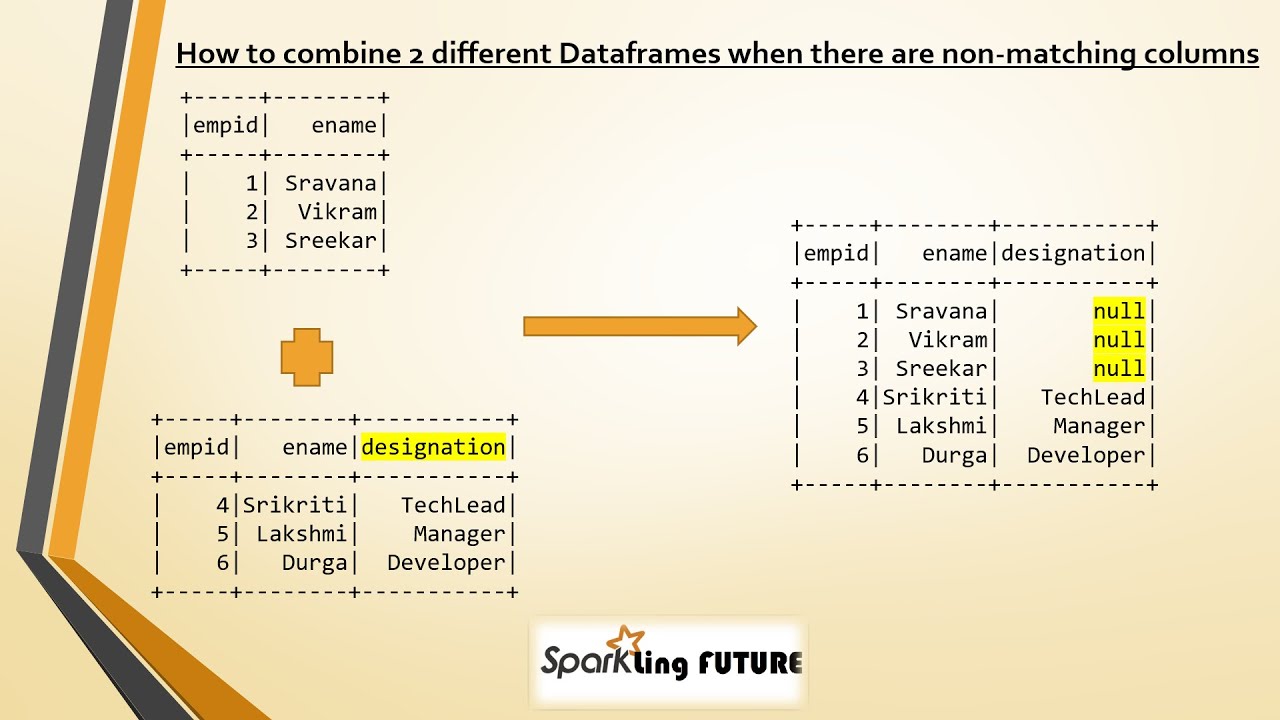 How to combine 2 different Dataframes when there are non-matching columns

| empid | ename |
|---|---|
| 1 | Sravana |
| 2 | Vikram |
| 3 | Sreekar |

| empid | ename | designation |
|---|---|---|
| 4 | Srikriti | TechLead |
| 5 | Lakshmi | Manager |
| 6 | Durga | Developer |

| empid | ename | designation |
|---|---|---|
| 1 | Sravana | null |
| 2 | Vikram | null |
| 3 | Sreekar | null |
| 4 | Srikriti | TechLead |
| 5 | Lakshmi | Manager |
| 6 | Durga | Developer |

Sparkling FUTURE